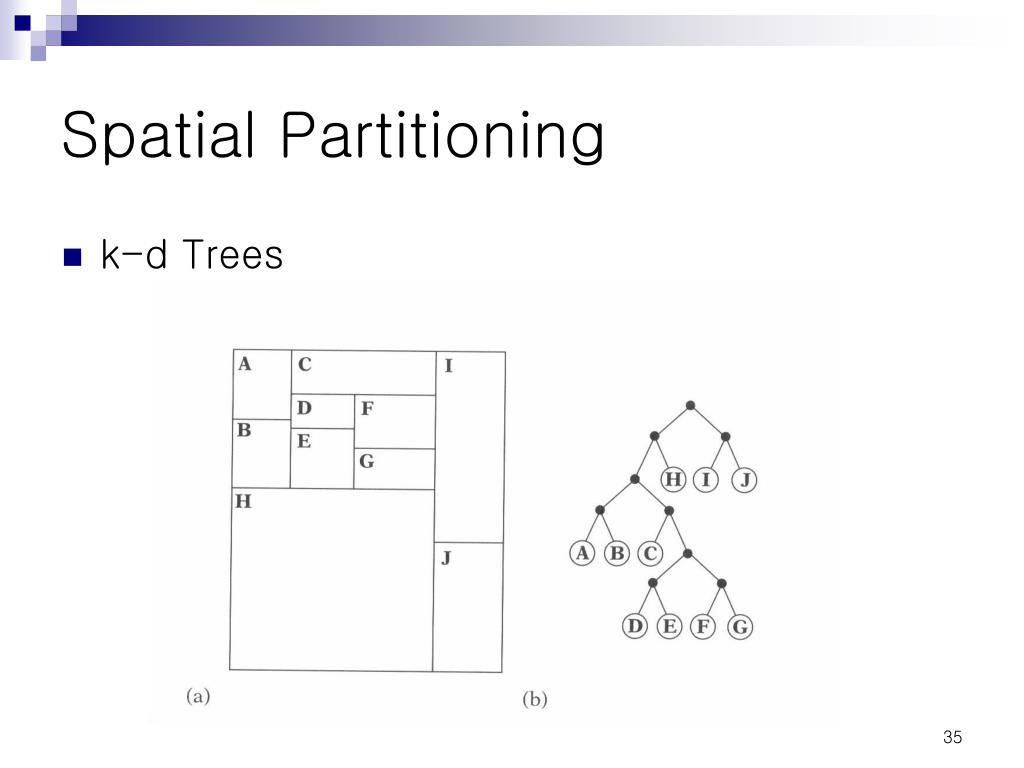 Spatial Partitioning

k-d Trees

A C I D F B E G H J

(a)

H I J A B C D E F G

(b)

35